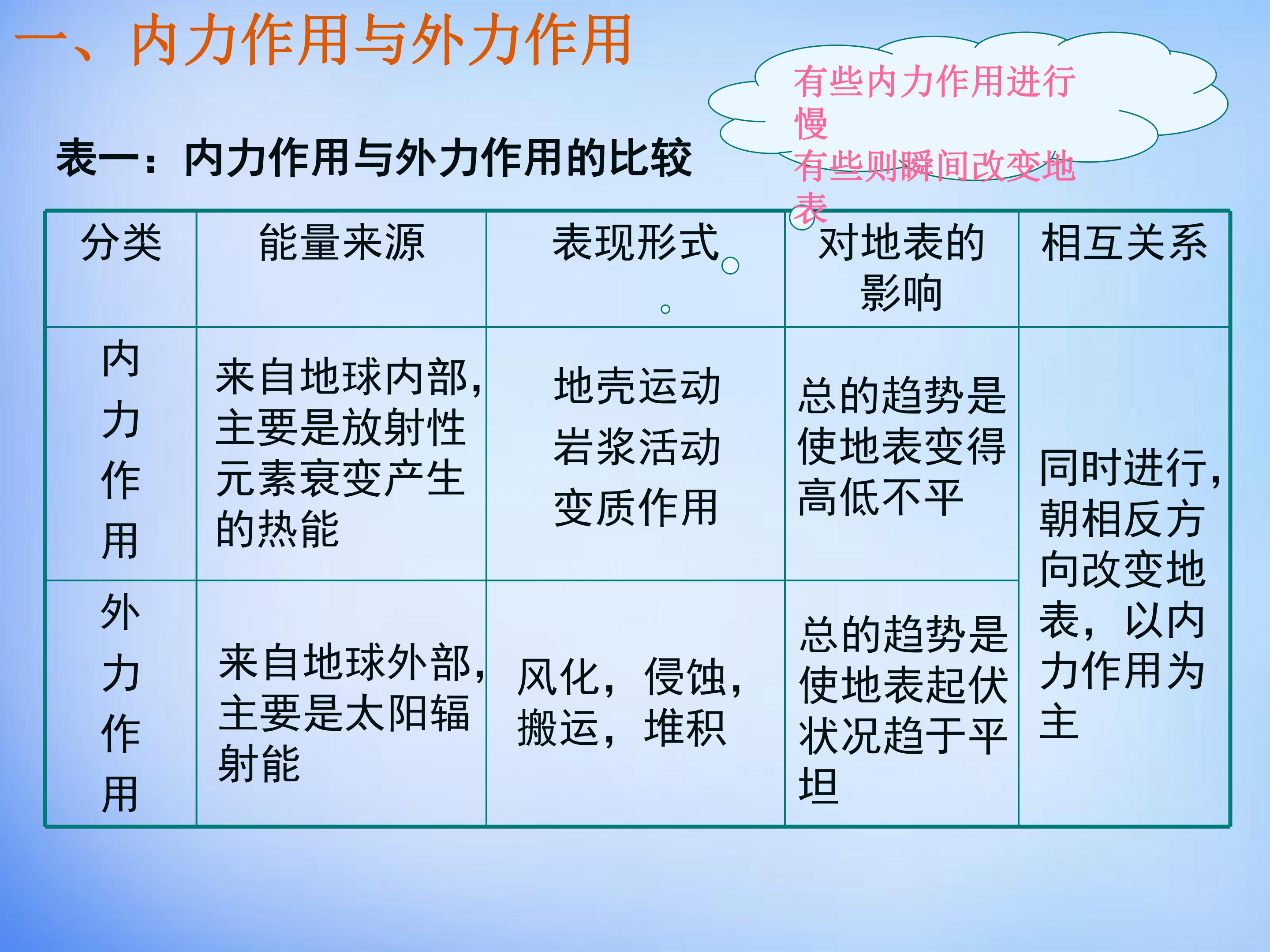 一、内力作用与外力作用

有些内力作用进行慢
有些则瞬间改变地表

表一：内力作用与外力作用的比较

| 分类 | 能量来源 | 表现形式 | 对地表的影响 | 相互关系 |
|---|---|---|---|---|
| 内力作用 | 来自地球内部，主要是放射性元素衰变产生的热能 | 地壳运动 岩浆活动 变质作用 | 总的趋势是使地表变得高低不平 | 同时进行，朝相反方向改变地表，以内力作用为主 |
| 外力作用 | 来自地球外部，主要是太阳辐射能 | 风化，侵蚀，搬运，堆积 | 总的趋势是使地表起伏状况趋于平坦 | |